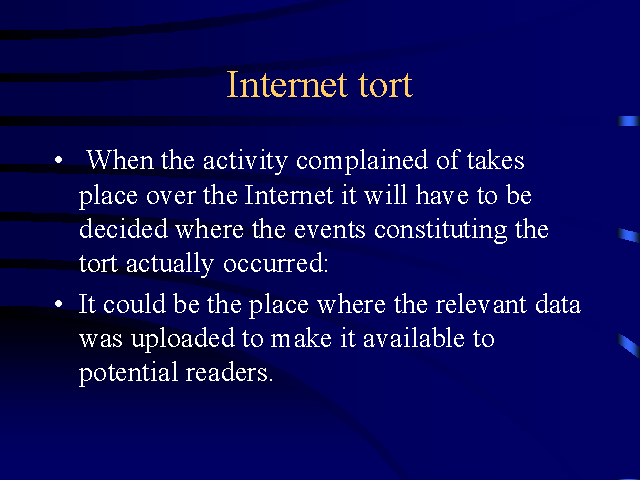 Internet tort

• When the activity complained of takes place over the Internet it will have to be decided where the events constituting the tort actually occurred:

• It could be the place where the relevant data was uploaded to make it available to potential readers.